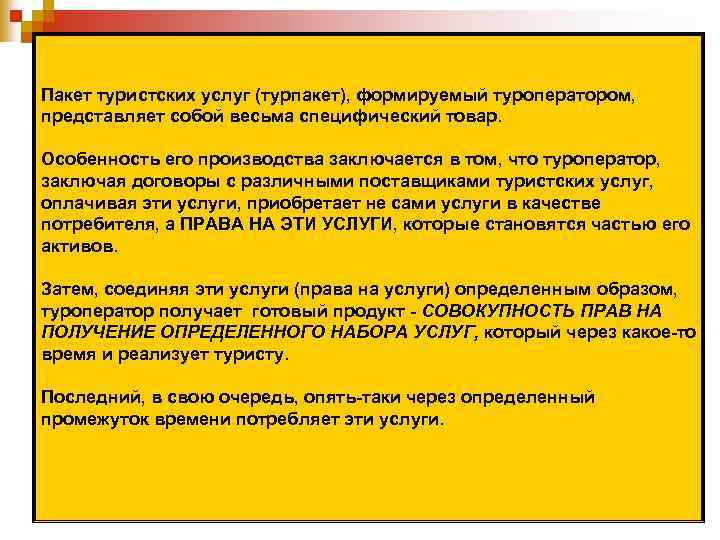 Пакет туристских услуг (турпакет), формируемый туроператором, представляет собой весьма специфический товар.

Особенность его производства заключается в том, что туроператор, заключая договоры с различными поставщиками туристских услуг, оплачивая эти услуги, приобретает не сами услуги в качестве потребителя, а ПРАВА НА ЭТИ УСЛУГИ, которые становятся частью его активов.

Затем, соединяя эти услуги (права на услуги) определенным образом, туроператор получает готовый продукт - СОВОКУПНОСТЬ ПРАВ НА ПОЛУЧЕНИЕ ОПРЕДЕЛЕННОГО НАБОРА УСЛУГ, который через какое-то время и реализует туристу.

Последний, в свою очередь, опять-таки через определенный промежуток времени потребляет эти услуги.